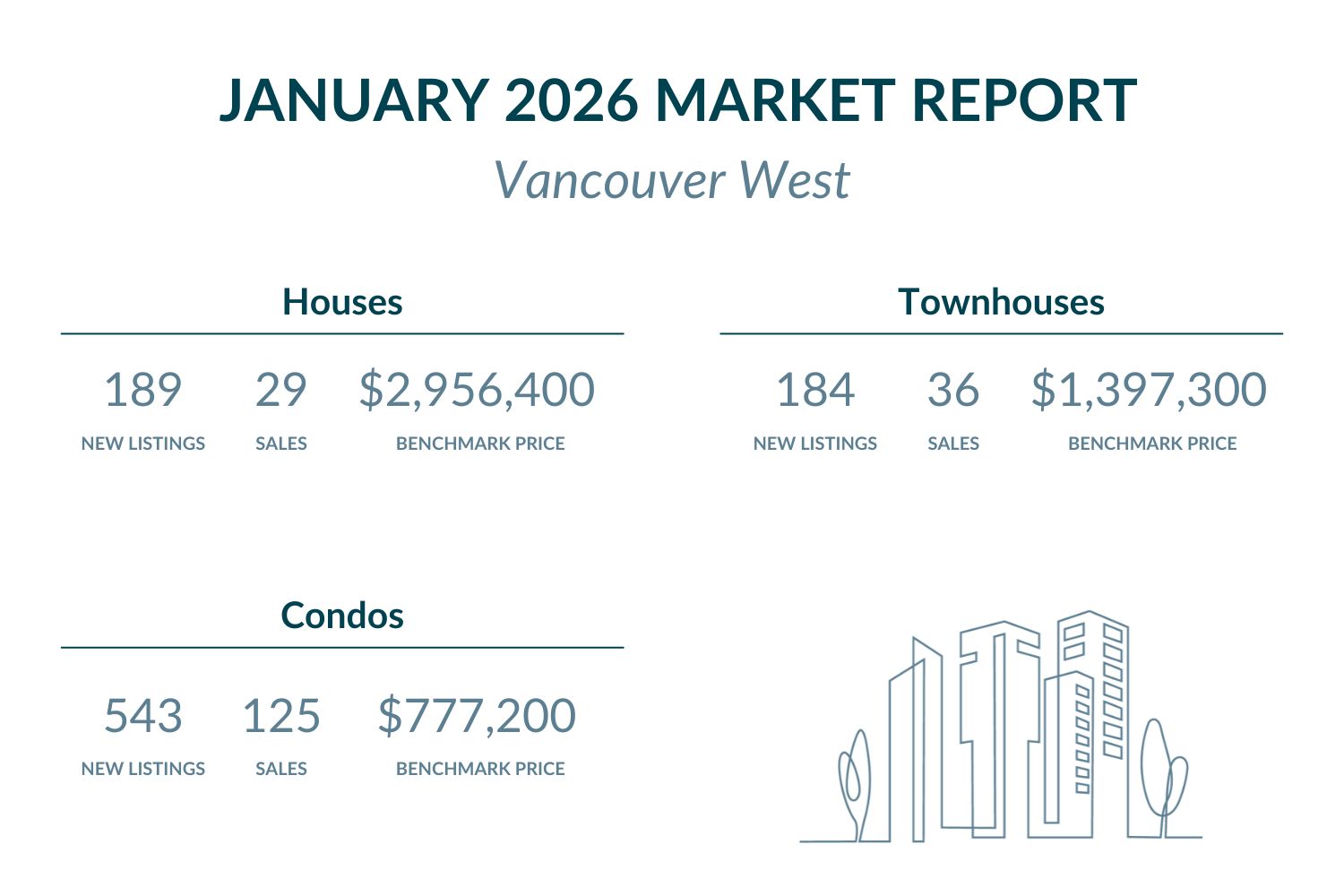 JANUARY 2026 MARKET REPORT

Vancouver West

Houses

189
NEW LISTINGS

29
SALES

$2,956,400
BENCHMARK PRICE

Townhouses

184
NEW LISTINGS

36
SALES

$1,397,300
BENCHMARK PRICE

Condos

543
NEW LISTINGS

125
SALES

$777,200
BENCHMARK PRICE